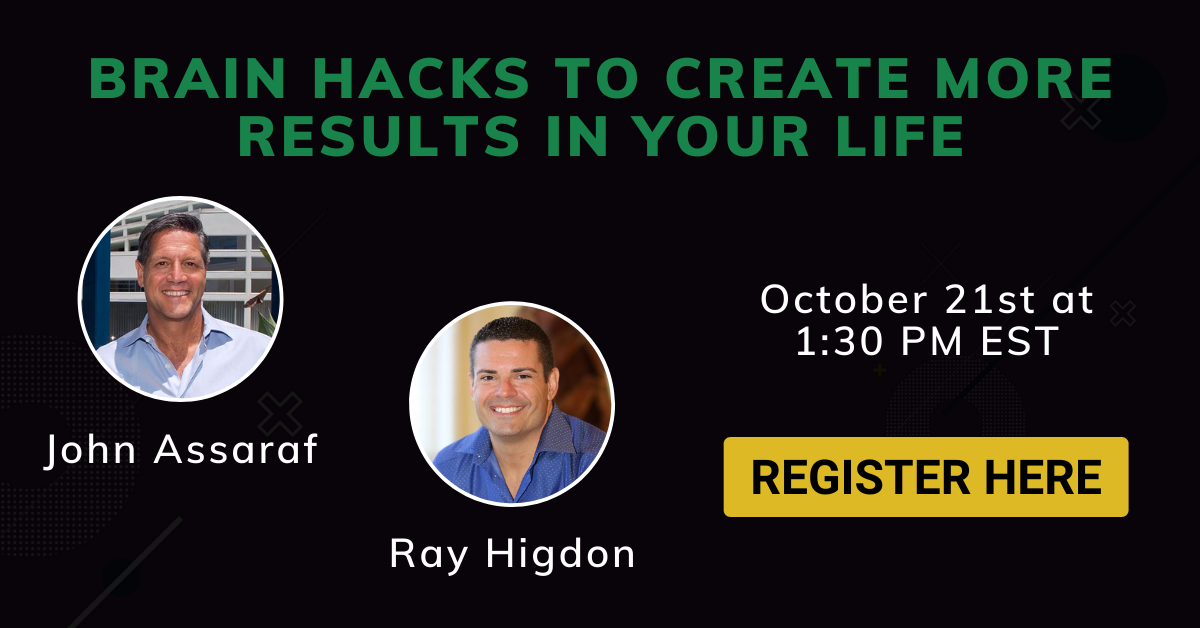 BRAIN HACKS TO CREATE MORE RESULTS IN YOUR LIFE

John Assaraf

Ray Higdon

October 21st at 1:30 PM EST

REGISTER HERE